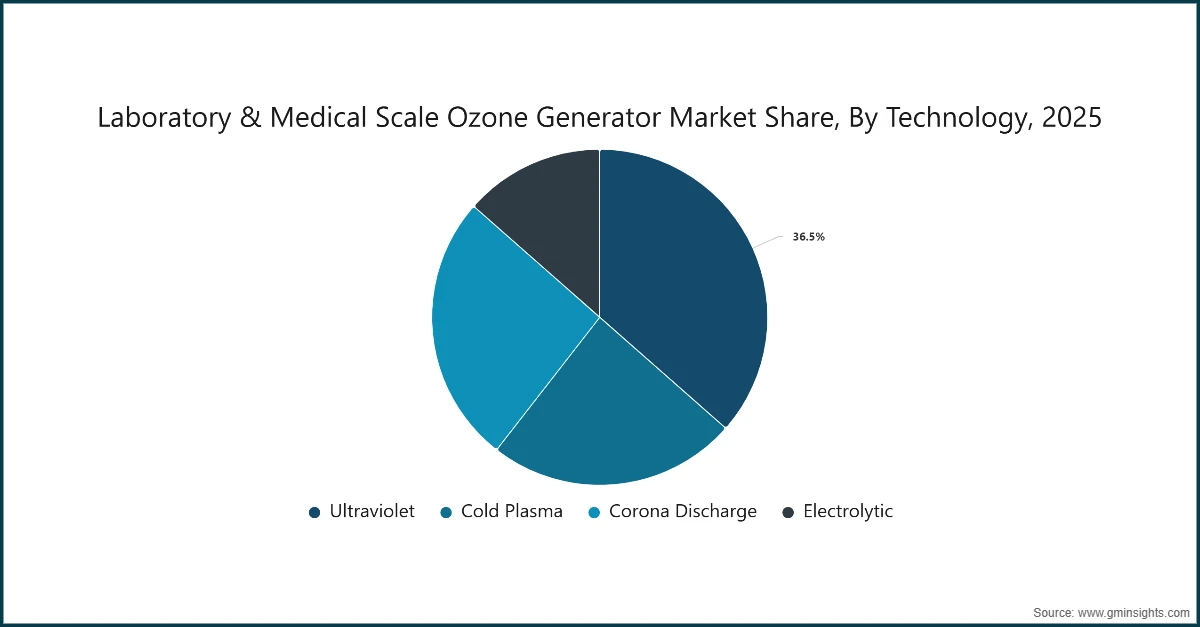 Laboratory & Medical Scale Ozone Generator Market Share, By Technology, 2025

36.5%

Ultraviolet
Cold Plasma
Corona Discharge
Electrolytic

Source: www.gminsights.com